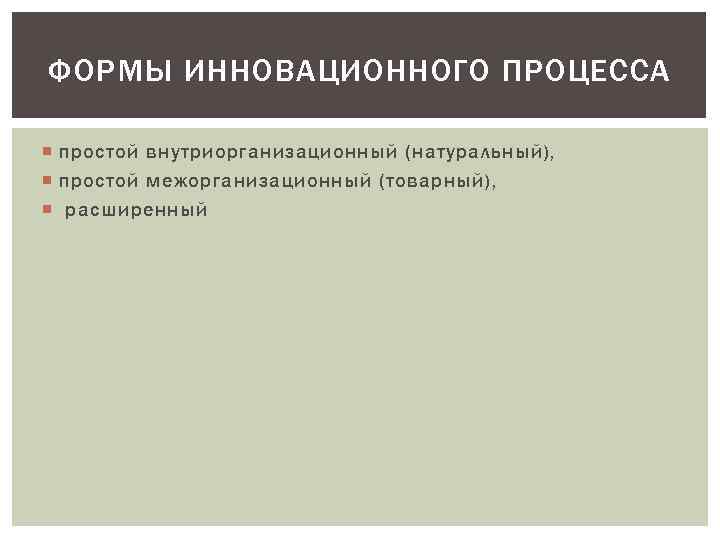 ФОРМЫ ИННОВАЦИОННОГО ПРОЦЕССА

простой внутриорганизационный (натуральный),
простой межорганизационный (товарный),
расширенный